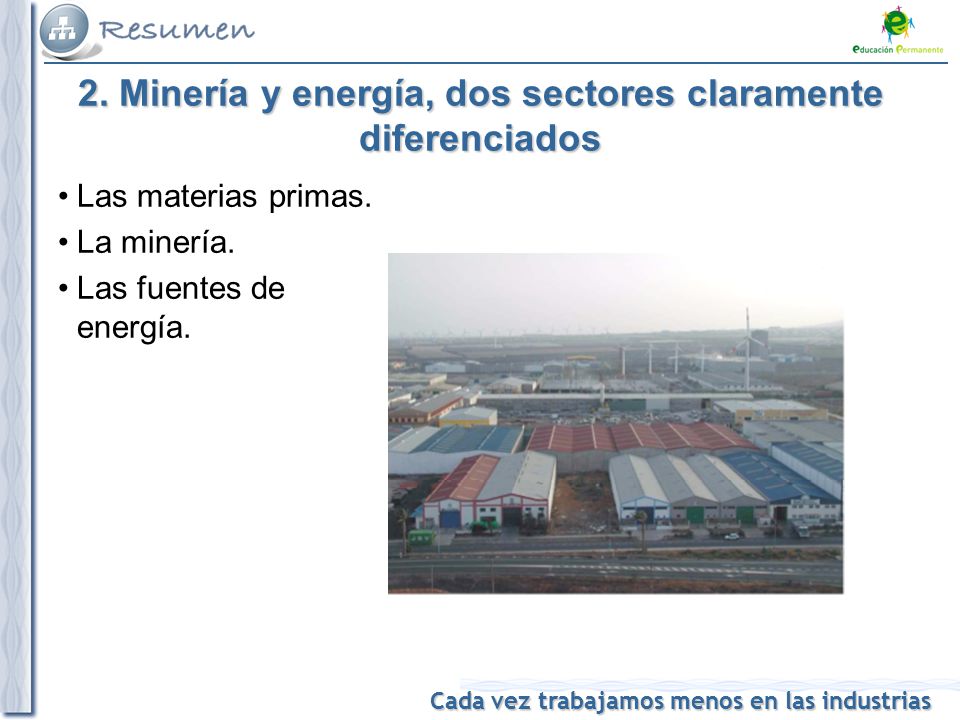 Resumen

educación Permanente

2. Minería y energía, dos sectores claramente diferenciados

• Las materias primas.
• La minería.
• Las fuentes de energía.

Cada vez trabajamos menos en las industrias